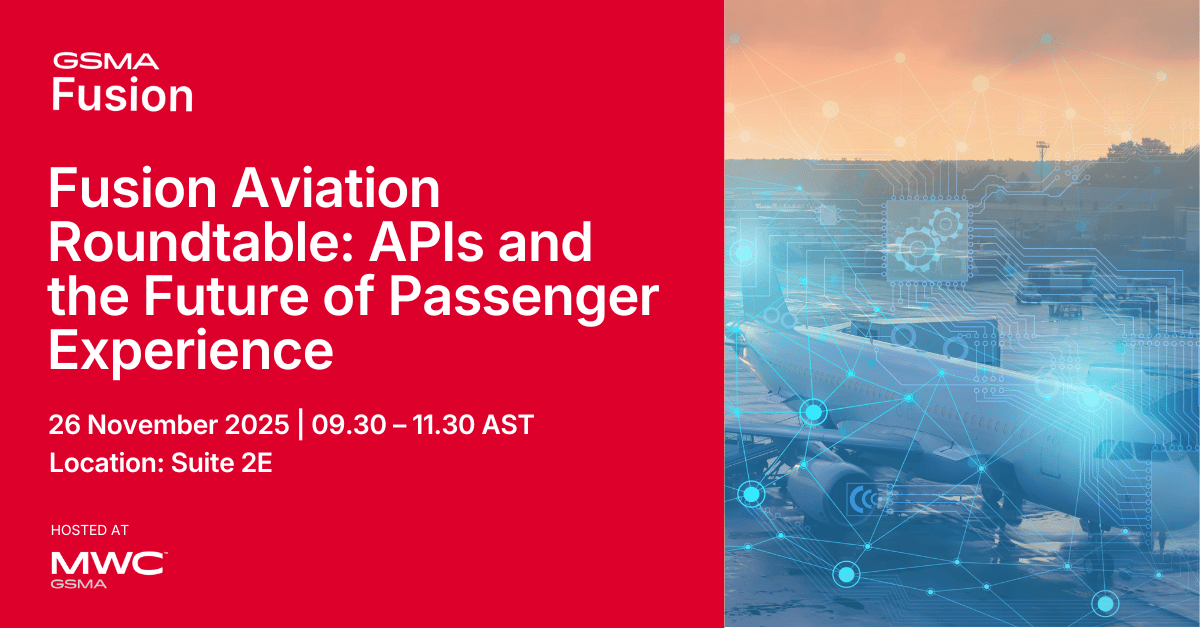 GSMA
Fusion

Fusion Aviation Roundtable: APIs and the Future of Passenger Experience

26 November 2025 | 09.30 – 11.30 AST
Location: Suite 2E

HOSTED AT
MWC
GSMA